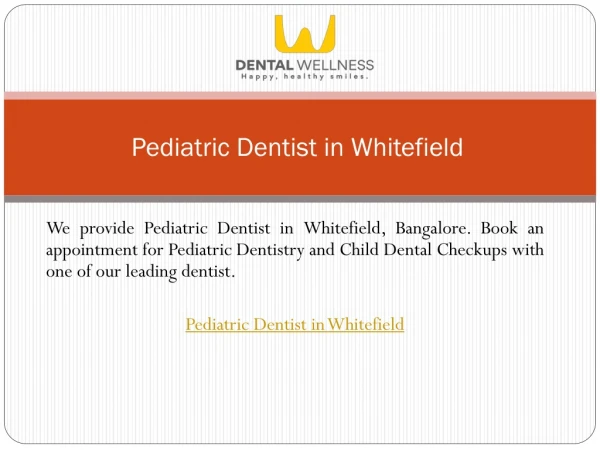 DENTAL WELLNESS
Happy, healthy smiles.

Pediatric Dentist in Whitefield

We provide Pediatric Dentist in Whitefield, Bangalore. Book an appointment for Pediatric Dentistry and Child Dental Checkups with one of our leading dentist.

Pediatric Dentist in Whitefield